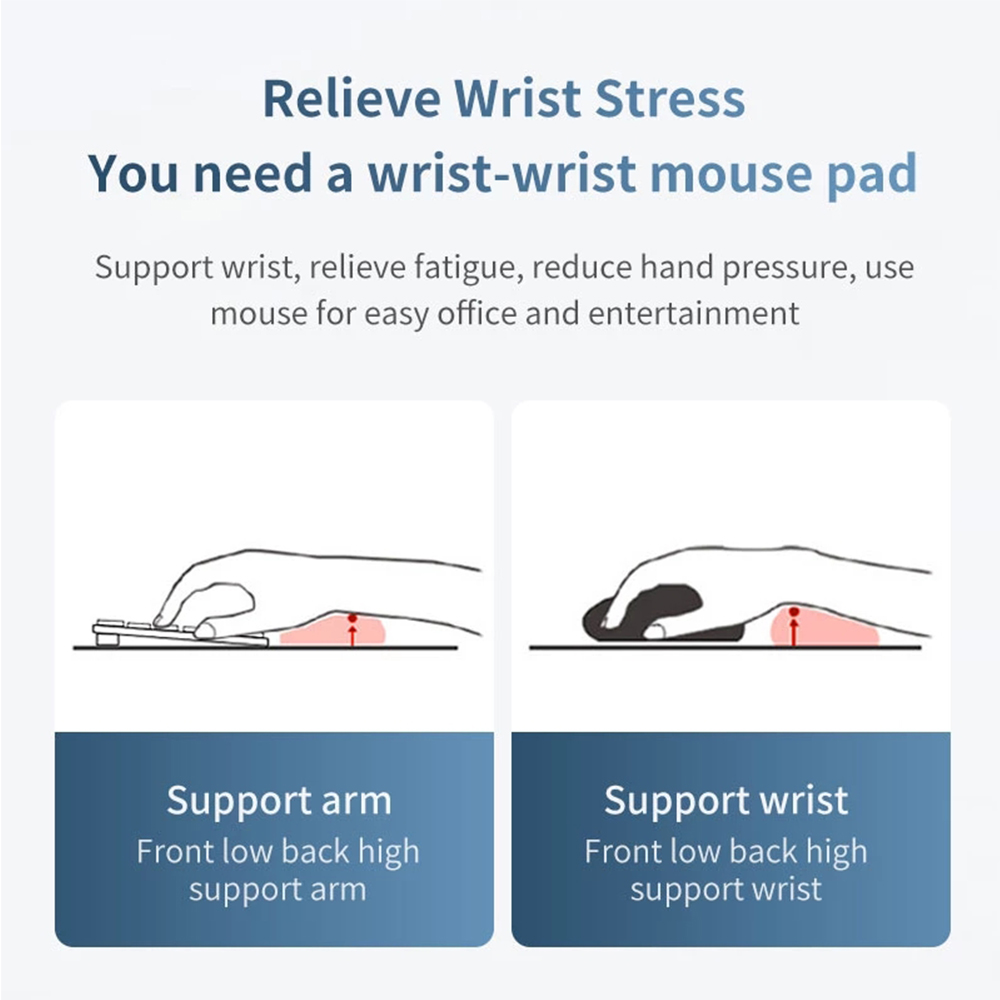 Relieve Wrist Stress
You need a wrist-wrist mouse pad

Support wrist, relieve fatigue, reduce hand pressure, use mouse for easy office and entertainment

Support arm
Front low back high support arm

Support wrist
Front low back high support wrist